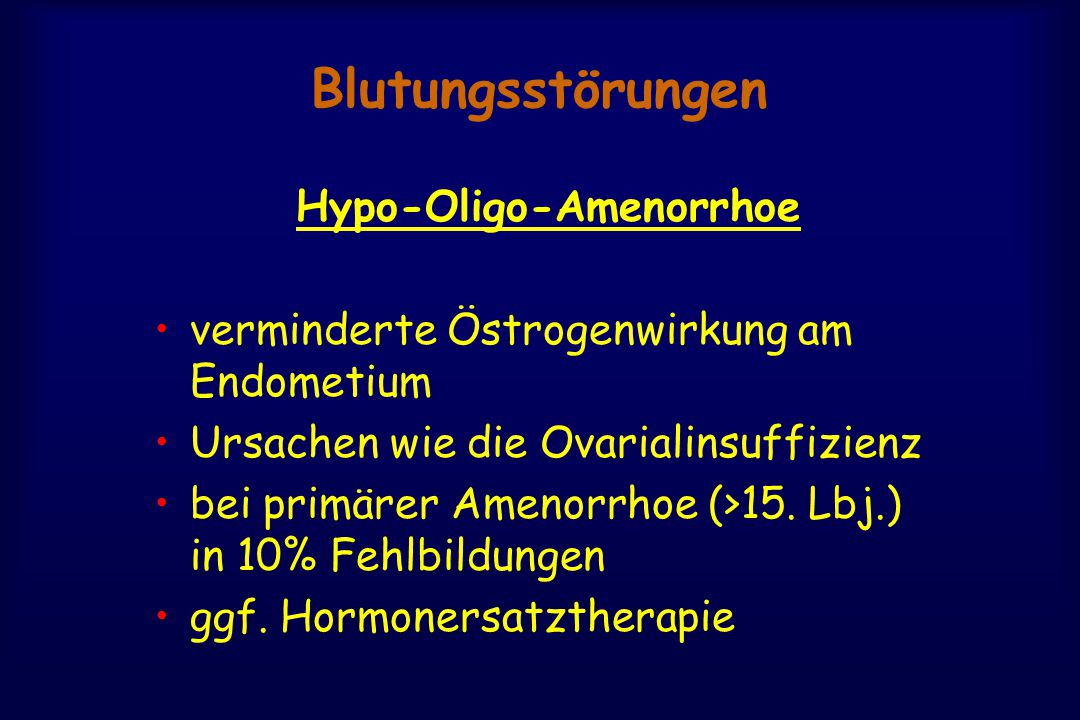 Blutungsstörungen

Hypo-Oligo-Amenorrhoe

• verminderte Östrogenwirkung am Endometium
• Ursachen wie die Ovarialinsuffizienz
• bei primärer Amenorrhoe (>15. Lbj.) in 10% Fehlbildungen
• ggf. Hormonersatztherapie